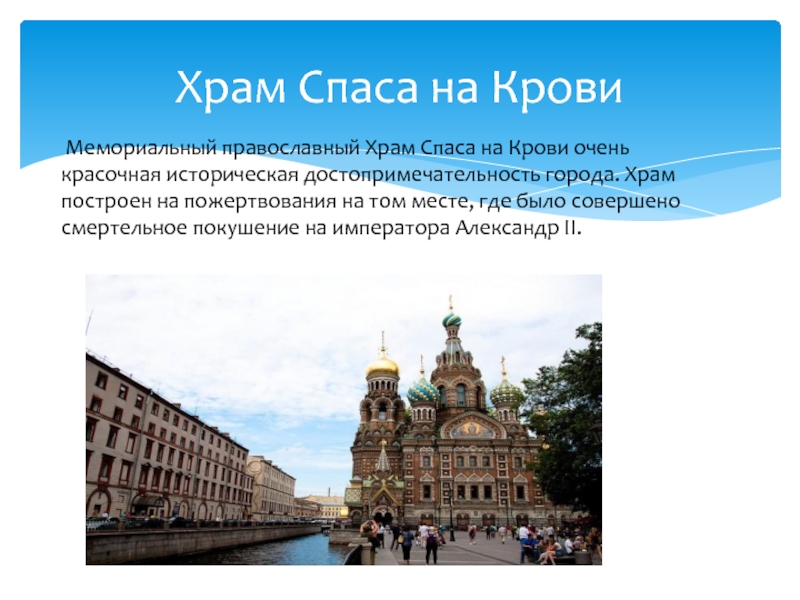 Храм Спаса на Крови

Мемориальный православный Храм Спаса на Крови очень красочная историческая достопримечательность города. Храм построен на пожертвования на том месте, где было совершено смертельное покушение на императора Александр II.